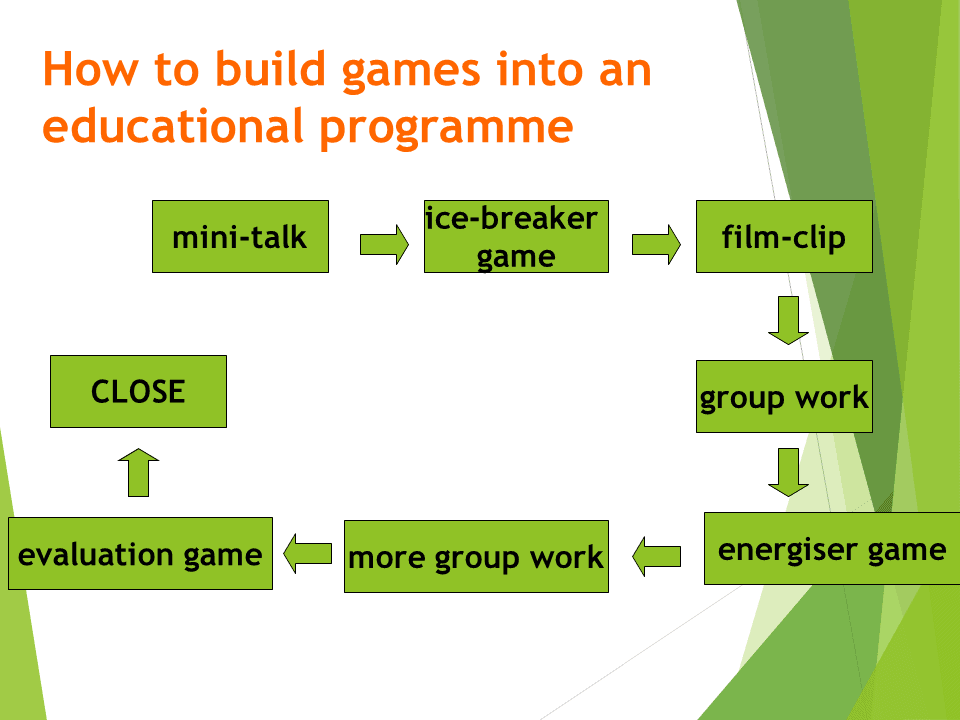 How to build games into an educational programme

mini-talk

ice-breaker game

film-clip

group work

energiser game

more group work

evaluation game

CLOSE